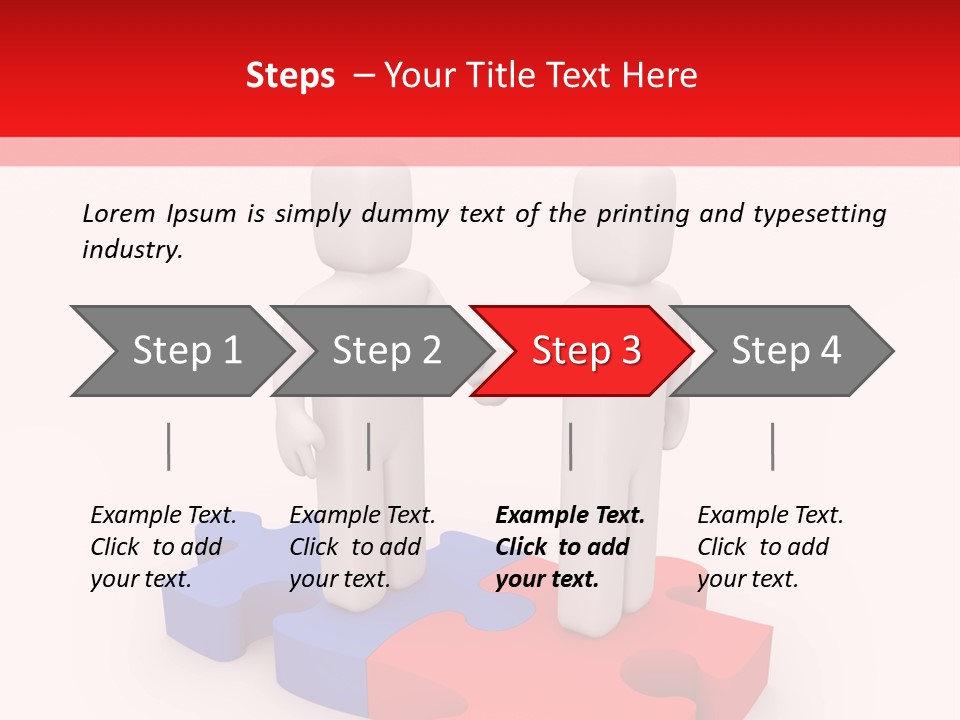 Steps – Your Title Text Here

Lorem Ipsum is simply dummy text of the printing and typesetting industry.

Step 1

Step 2

Step 3

Step 4

Example Text. Click to add your text.

Example Text. Click to add your text.

Example Text. Click to add your text.

Example Text. Click to add your text.